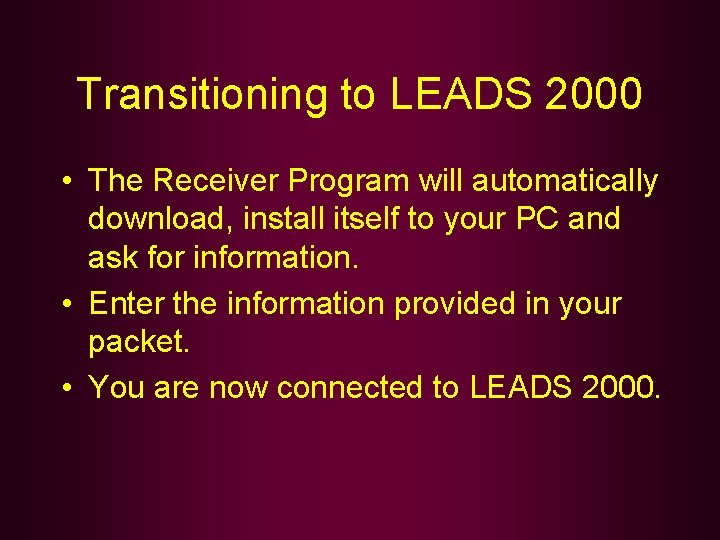 Transitioning to LEADS 2000

• The Receiver Program will automatically download, install itself to your PC and ask for information.
• Enter the information provided in your packet.
• You are now connected to LEADS 2000.